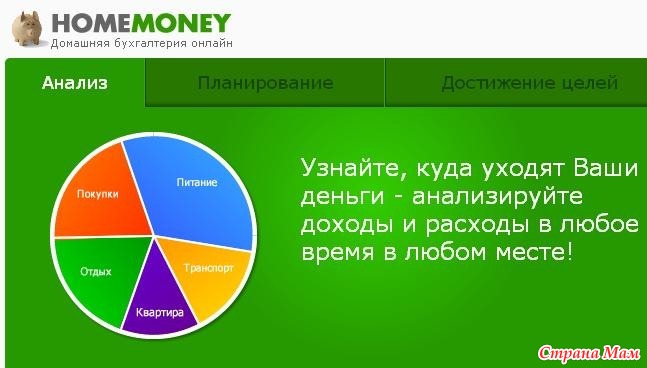 HOMEMONEY
Домашняя бухгалтерия онлайн

Анализ
Планирование
Достижение целей

Покупки
Питание
Отдых
Транспорт
Квартира

Узнайте, куда уходят Ваши деньги - анализируйте доходы и расходы в любое время в любом месте!

Страна Мам